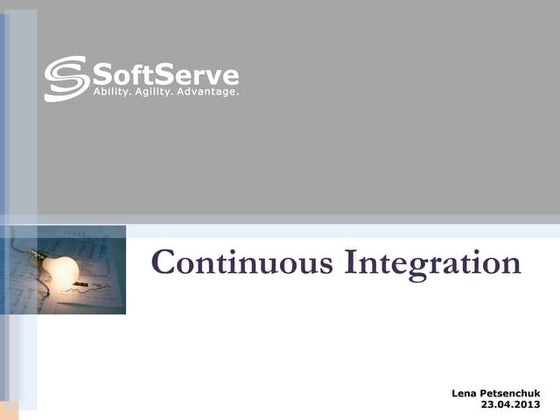 SoftServe
Ability. Agility. Advantage.

Continuous Integration

Lena Petsenchuk
23.04.2013